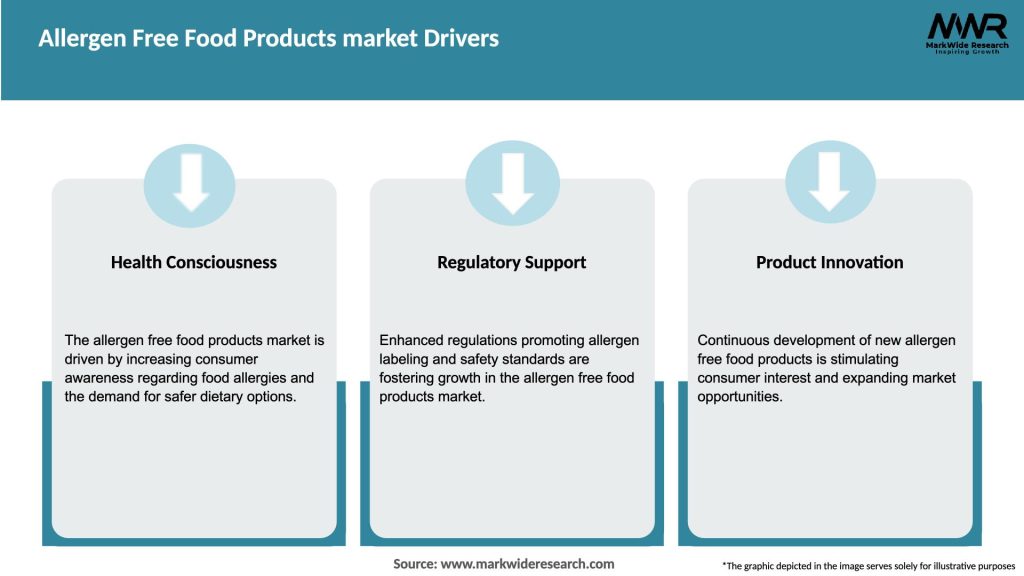 Allergen Free Food Products market Drivers

MWR
MarkWide Research
Inspiring Growth

Health Consciousness

The allergen free food products market is driven by increasing consumer awareness regarding food allergies and the demand for safer dietary options.

Regulatory Support

Enhanced regulations promoting allergen labeling and safety standards are fostering growth in the allergen free food products market.

Product Innovation

Continuous development of new allergen free food products is stimulating consumer interest and expanding market opportunities.

Source: www.markwideresearch.com

*The graphic depicted in the image serves solely for illustrative purposes